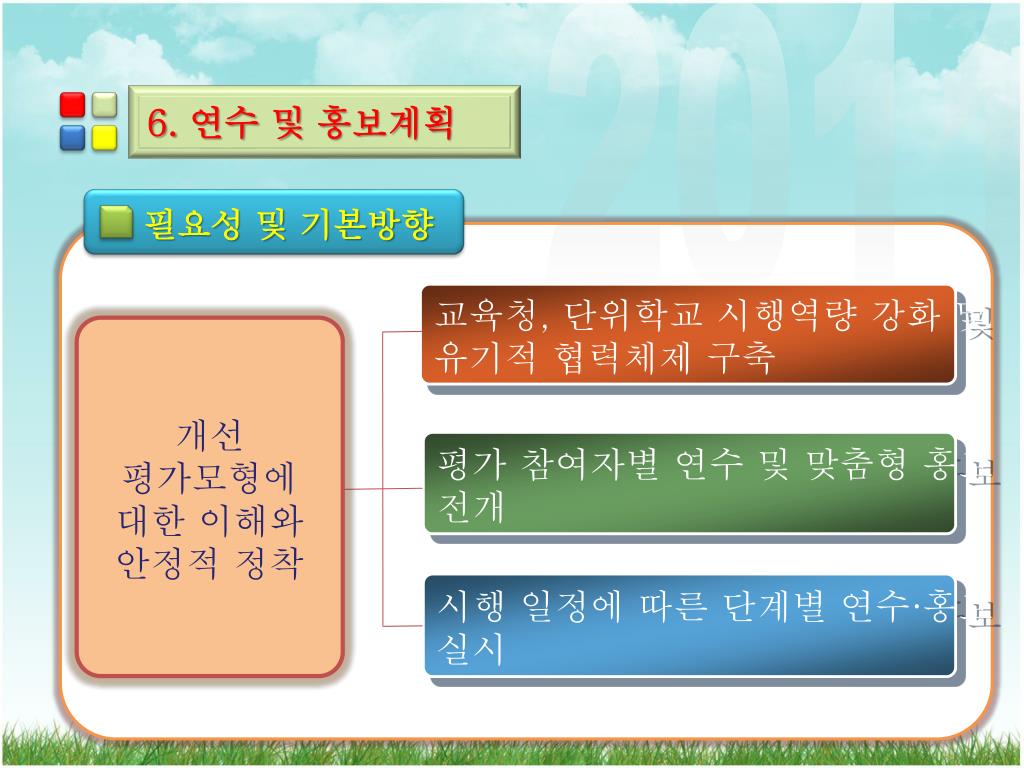 6. 연수 및 홍보계획

필요성 및 기본방향

개선 평가모형에 대한 이해와 안정적 정착

교육청, 단위학교 시행역량 강화 및 유기적 협력체제 구축

평가 참여자별 연수 및 맞춤형 홍보 전개

시행 일정에 따른 단계별 연수·홍보 실시